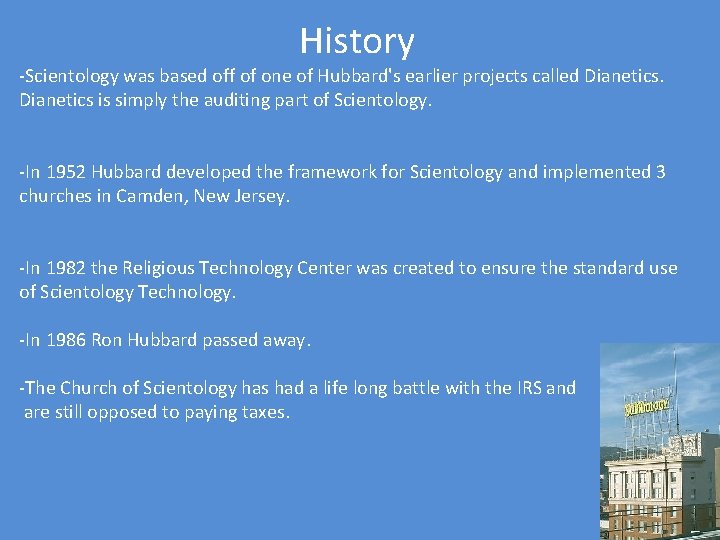 History

-Scientology was based off of one of Hubbard's earlier projects called Dianetics. Dianetics is simply the auditing part of Scientology.

-In 1952 Hubbard developed the framework for Scientology and implemented 3 churches in Camden, New Jersey.

-In 1982 the Religious Technology Center was created to ensure the standard use of Scientology Technology.

-In 1986 Ron Hubbard passed away.

-The Church of Scientology has had a life long battle with the IRS and are still opposed to paying taxes.

Scientology